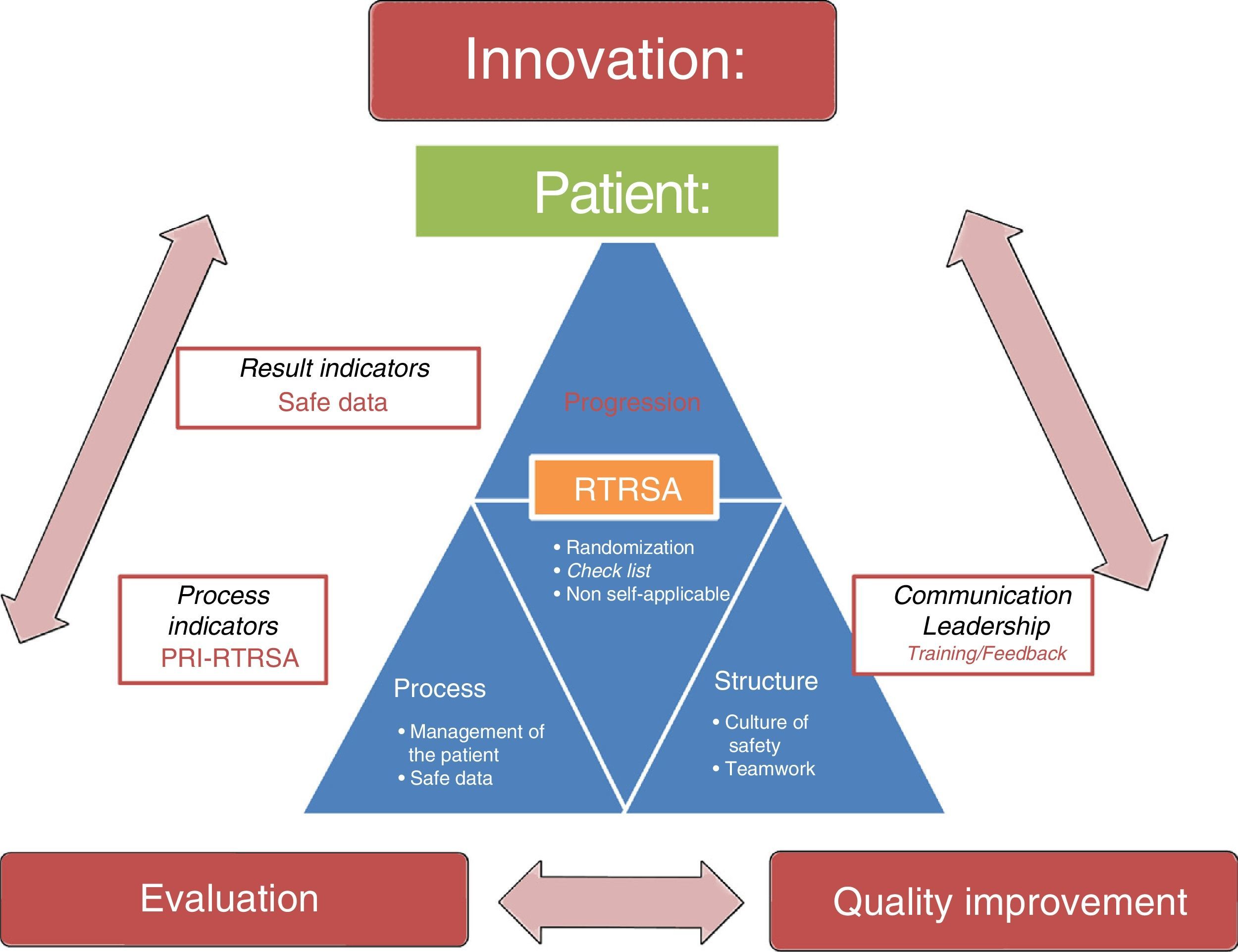 Innovation:

Patient:

Result indicators
Safe data

Progression

RTRSA

• Randomization
• Check list
• Non self-applicable

Process indicators
PRI-RTRSA

Communication
Leadership
Training/Feedback

Process
• Management of the patient
• Safe data

Structure
• Culture of safety
• Teamwork

Evaluation

Quality improvement